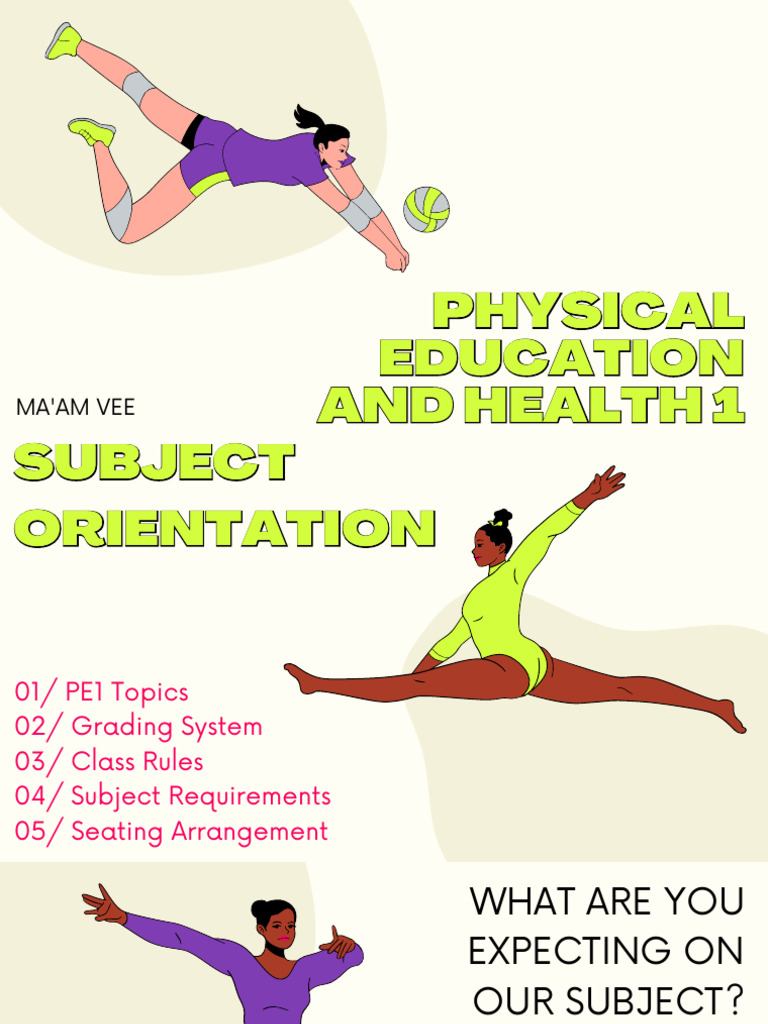 PHYSICAL EDUCATION AND HEALTH 1

MA'AM VEE

SUBJECT ORIENTATION

01/ PE1 Topics
02/ Grading System
03/ Class Rules
04/ Subject Requirements
05/ Seating Arrangement

WHAT ARE YOU EXPECTING ON OUR SUBJECT?